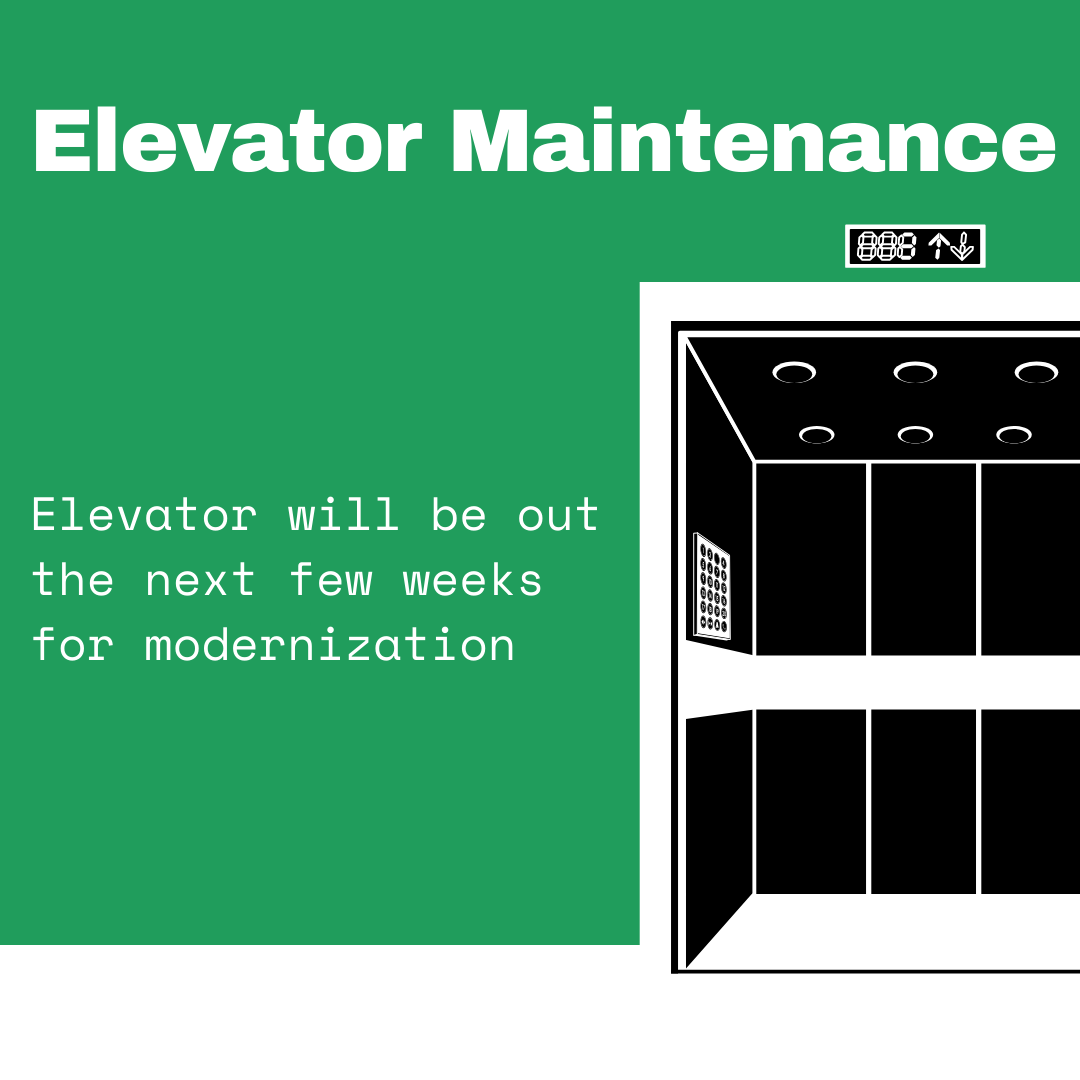 Elevator Maintenance

Elevator will be out the next few weeks for modernization